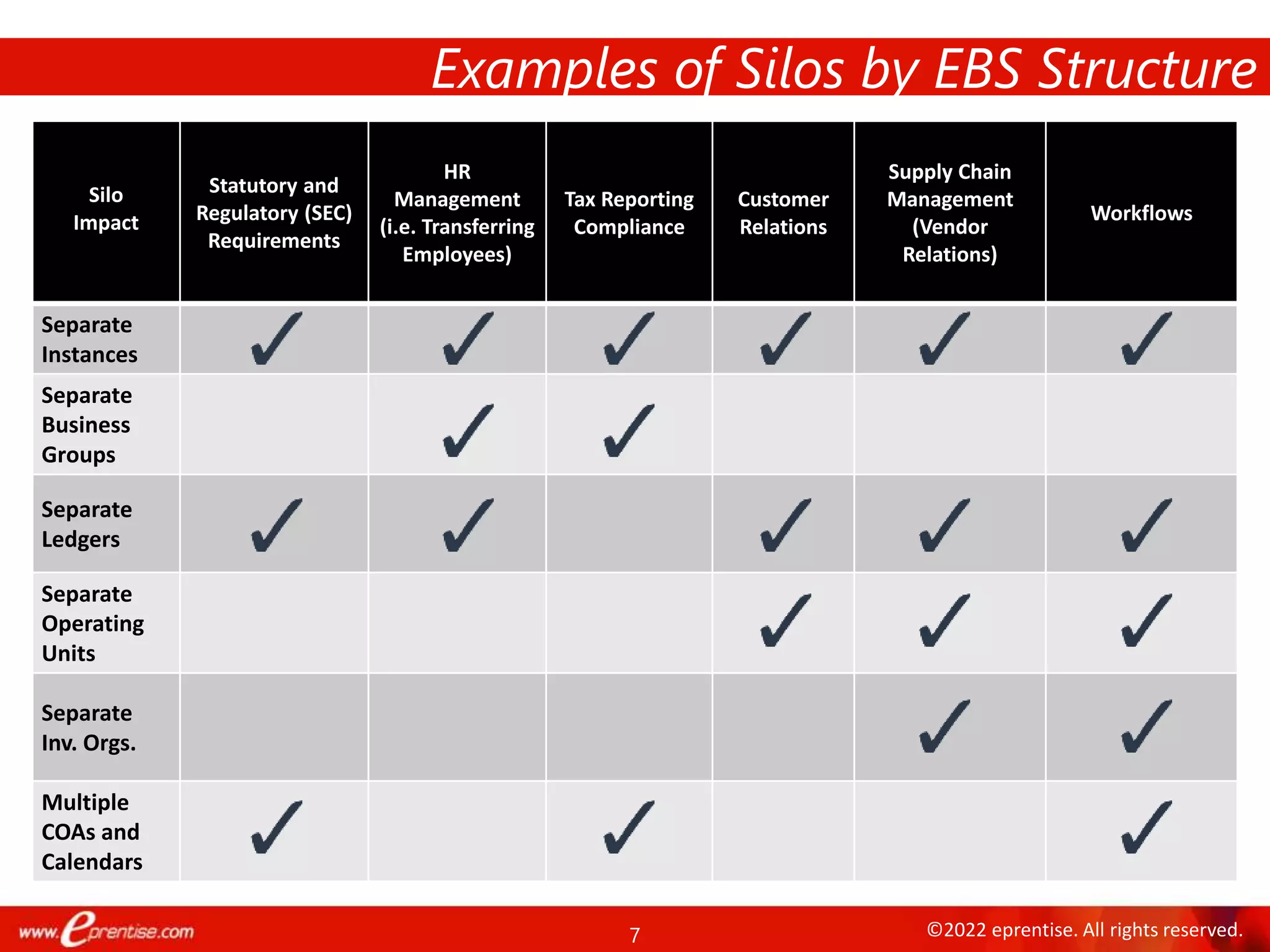 Examples of Silos by EBS Structure

| Silo Impact | Statutory and Regulatory (SEC) Requirements | HR Management (i.e. Transferring Employees) | Tax Reporting Compliance | Customer Relations | Supply Chain Management (Vendor Relations) | Workflows |
|---|---|---|---|---|---|---|
| Separate Instances | ✓ | ✓ | ✓ | ✓ | ✓ | ✓ |
| Separate Business Groups | | ✓ | ✓ | | | |
| Separate Ledgers | ✓ | ✓ | | ✓ | ✓ | ✓ |
| Separate Operating Units | | | | ✓ | ✓ | ✓ |
| Separate Inv. Orgs. | | | | | ✓ | ✓ |
| Multiple COAs and Calendars | ✓ | | ✓ | | | ✓ |

www.eprentise.com

7

©2022 eprentise. All rights reserved.